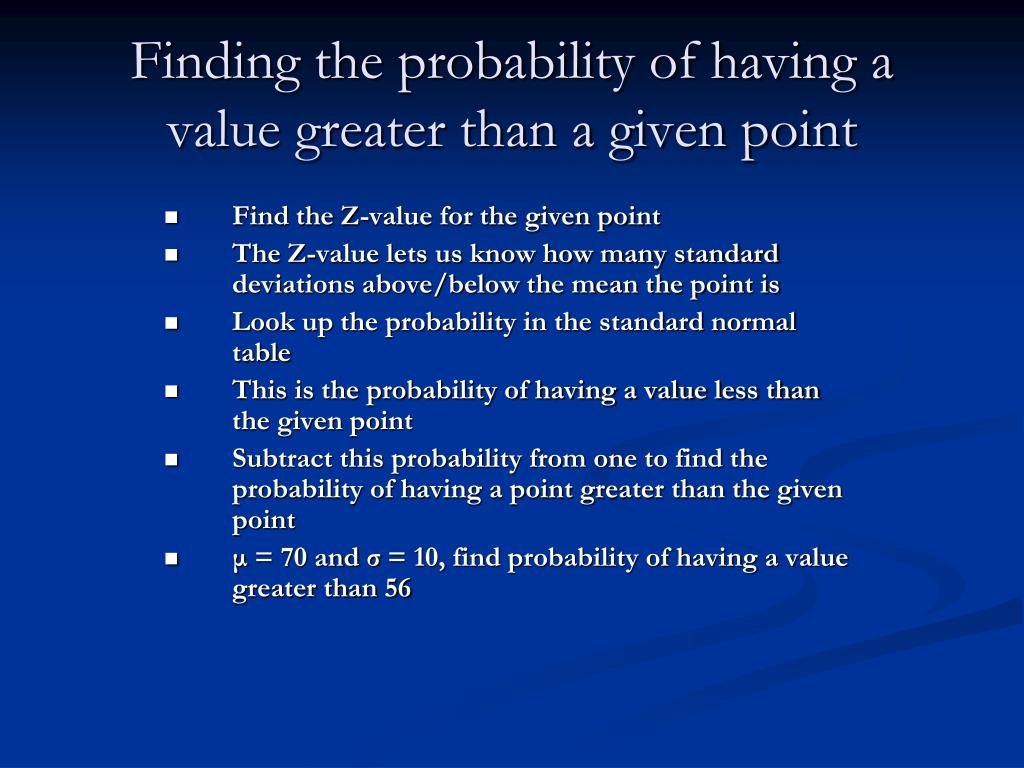 Finding the probability of having a value greater than a given point

- Find the Z-value for the given point
- The Z-value lets us know how many standard deviations above/below the mean the point is
- Look up the probability in the standard normal table
- This is the probability of having a value less than the given point
- Subtract this probability from one to find the probability of having a point greater than the given point
- $\mu = 70$ and $\sigma = 10$, find probability of having a value greater than 56